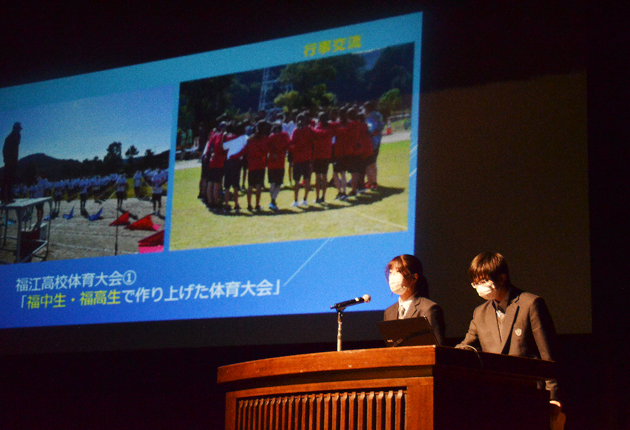 行事交流

福江高校体育大会①
「福中生・福高生で作り上げた体育大会」